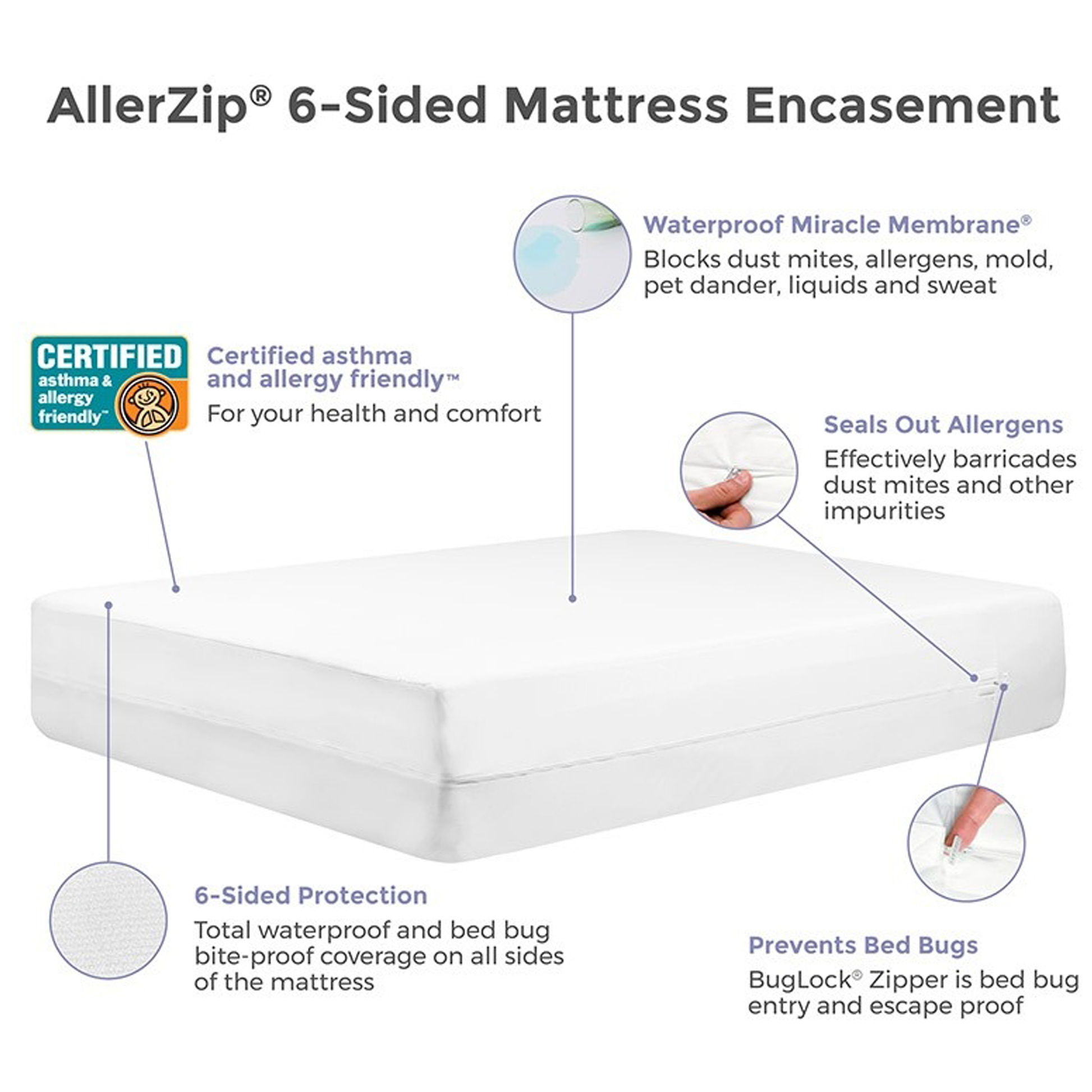 AllerZip® 6-Sided Mattress Encasement

Waterproof Miracle Membrane®
Blocks dust mites, allergens, mold, pet dander, liquids and sweat

CERTIFIED asthma & allergy friendly™

Certified asthma and allergy friendly™
For your health and comfort

Seals Out Allergens
Effectively barricades dust mites and other impurities

6-Sided Protection
Total waterproof and bed bug bite-proof coverage on all sides of the mattress

Prevents Bed Bugs
BugLock® Zipper is bed bug entry and escape proof